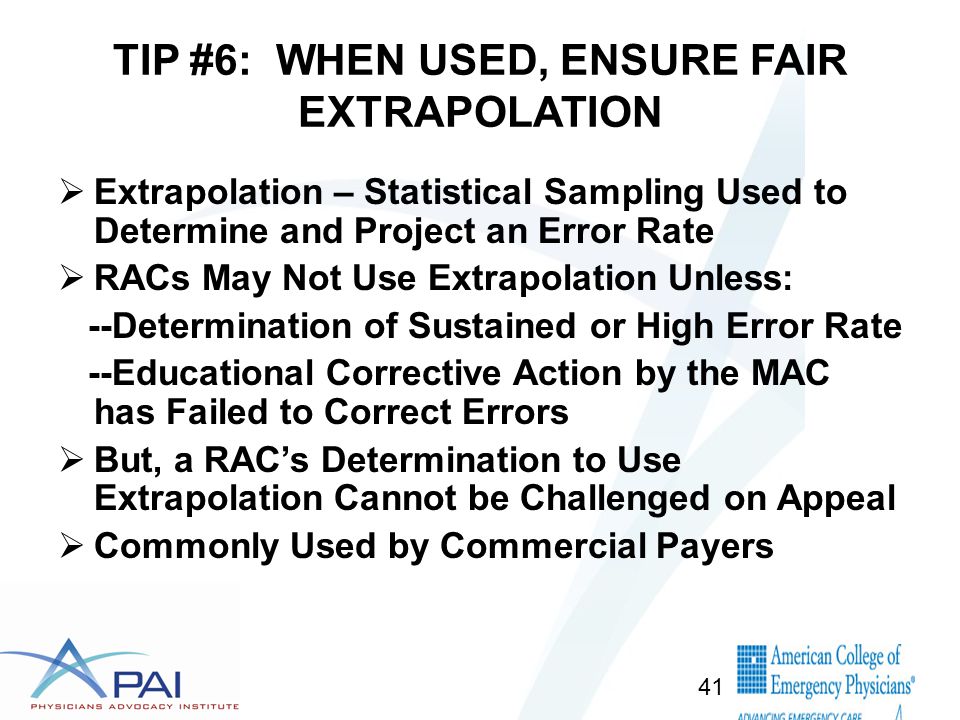 TIP #6: WHEN USED, ENSURE FAIR EXTRAPOLATION

➢ Extrapolation – Statistical Sampling Used to Determine and Project an Error Rate
➢ RACs May Not Use Extrapolation Unless:
--Determination of Sustained or High Error Rate
--Educational Corrective Action by the MAC has Failed to Correct Errors
➢ But, a RAC's Determination to Use Extrapolation Cannot be Challenged on Appeal
➢ Commonly Used by Commercial Payers

PAI
PHYSICIANS ADVOCACY INSTITUTE

41

American College of Emergency Physicians®
ADVANCING EMERGENCY CARE